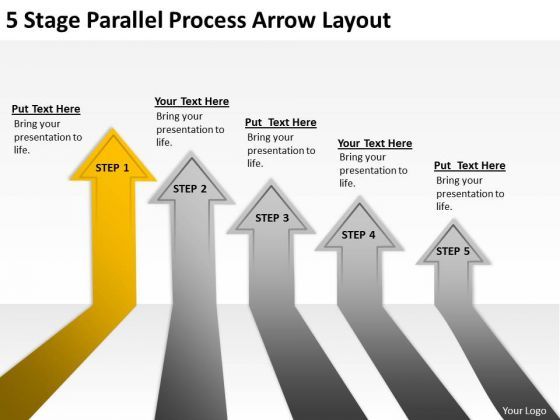 5 Stage Parallel Process Arrow Layout

Put Text Here
Bring your presentation to life.

STEP 1

Your Text Here
Bring your presentation to life.

STEP 2

Put Text Here
Bring your presentation to life.

STEP 3

Your Text Here
Bring your presentation to life.

STEP 4

Put Text Here
Bring your presentation to life.

STEP 5

Your Logo